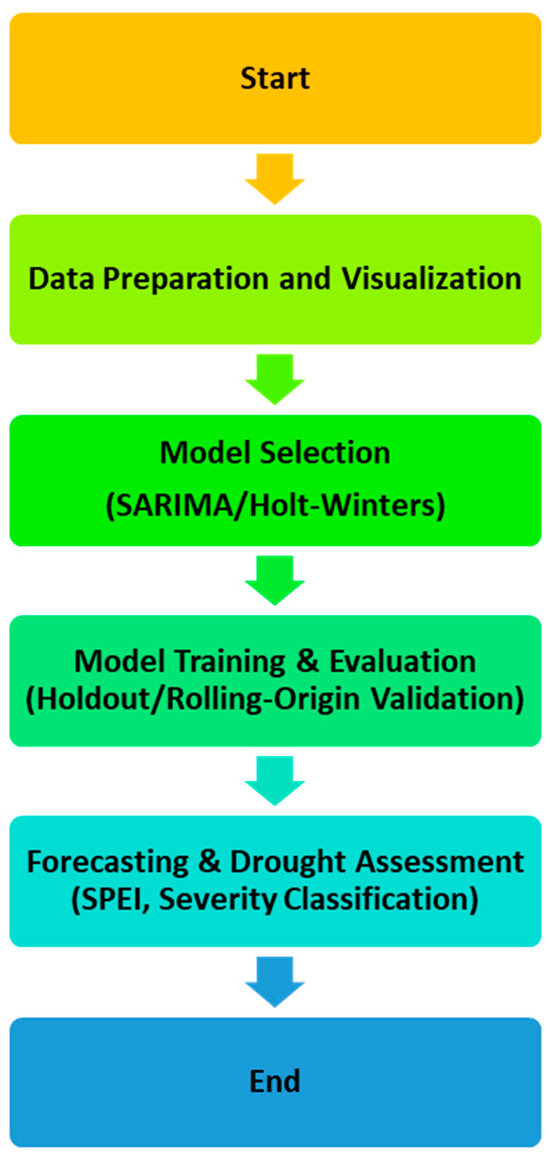 Start

Data Preparation and Visualization

Model Selection
(SARIMA/Holt-Winters)

Model Training & Evaluation
(Holdout/Rolling-Origin Validation)

Forecasting & Drought Assessment
(SPEI, Severity Classification)

End